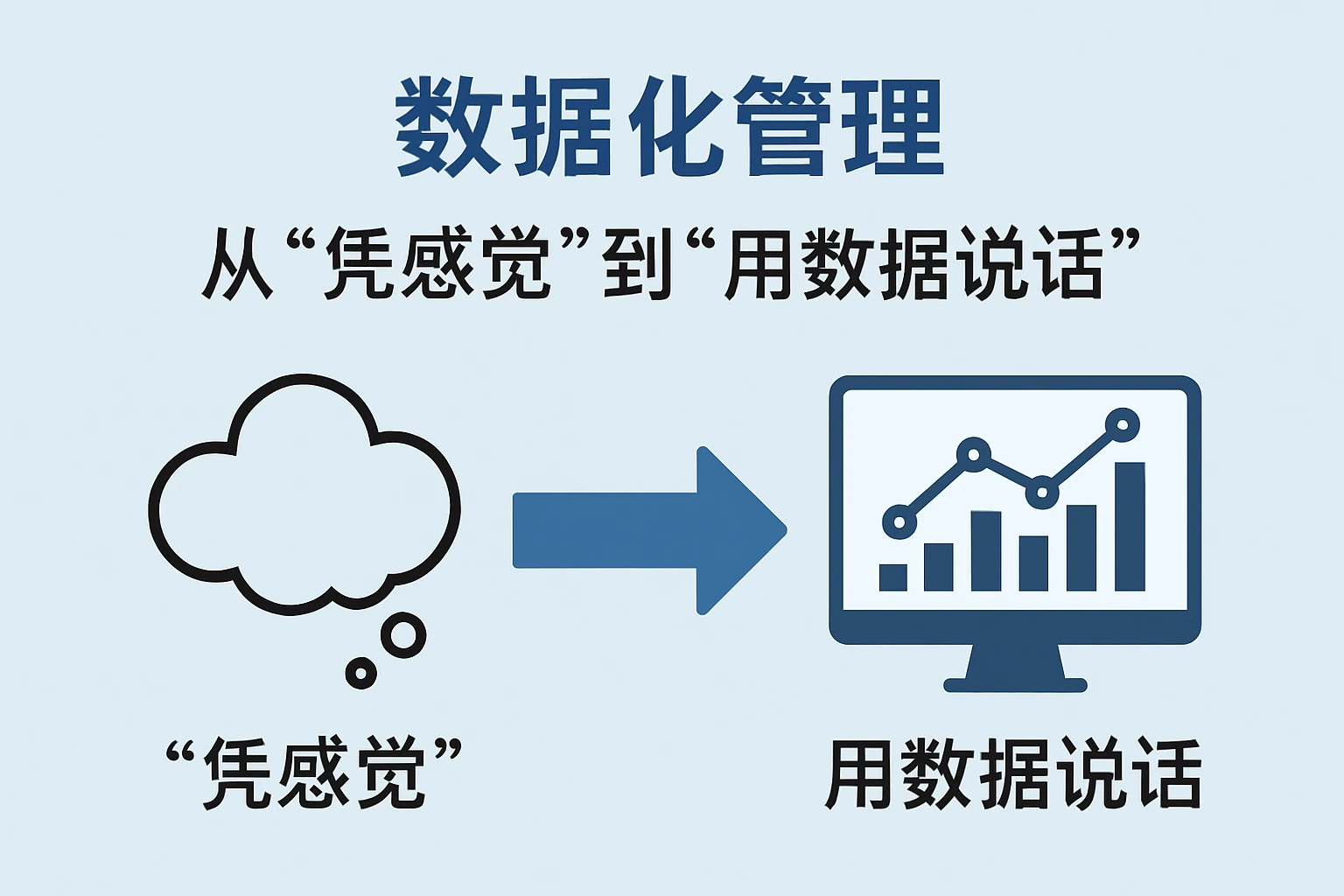 数据化管理

从“凭感觉”到“用数据说话”

“凭感觉”

用数据说话